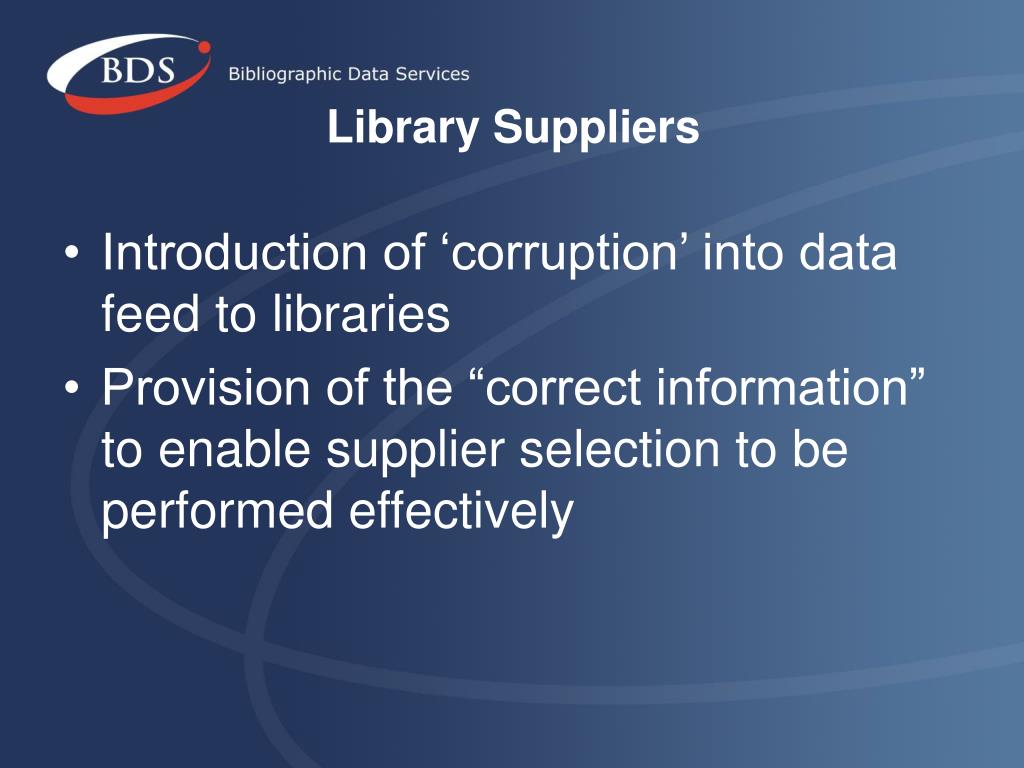 BDS Bibliographic Data Services

Library Suppliers

• Introduction of ‘corruption’ into data feed to libraries
• Provision of the “correct information” to enable supplier selection to be performed effectively